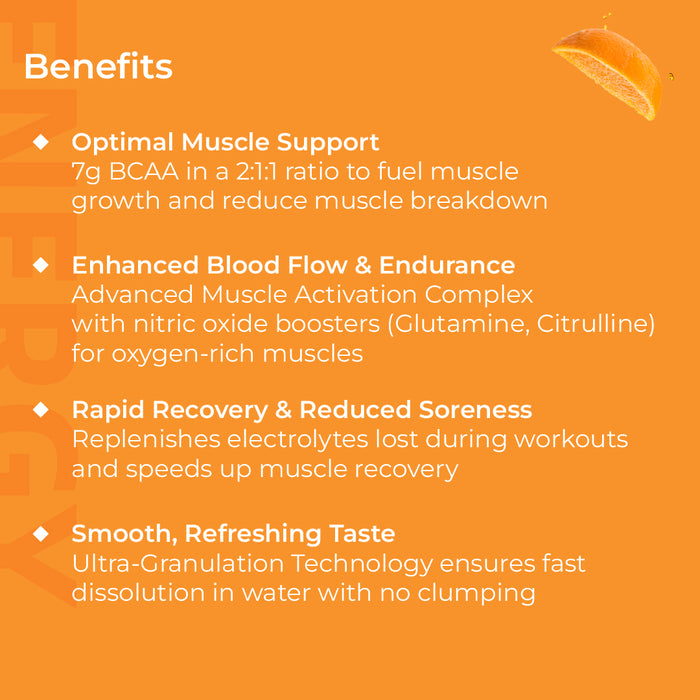 ENERGY

Benefits

◆ Optimal Muscle Support
7g BCAA in a 2:1:1 ratio to fuel muscle growth and reduce muscle breakdown

◆ Enhanced Blood Flow & Endurance
Advanced Muscle Activation Complex with nitric oxide boosters (Glutamine, Citrulline) for oxygen-rich muscles

◆ Rapid Recovery & Reduced Soreness
Replenishes electrolytes lost during workouts and speeds up muscle recovery

◆ Smooth, Refreshing Taste
Ultra-Granulation Technology ensures fast dissolution in water with no clumping